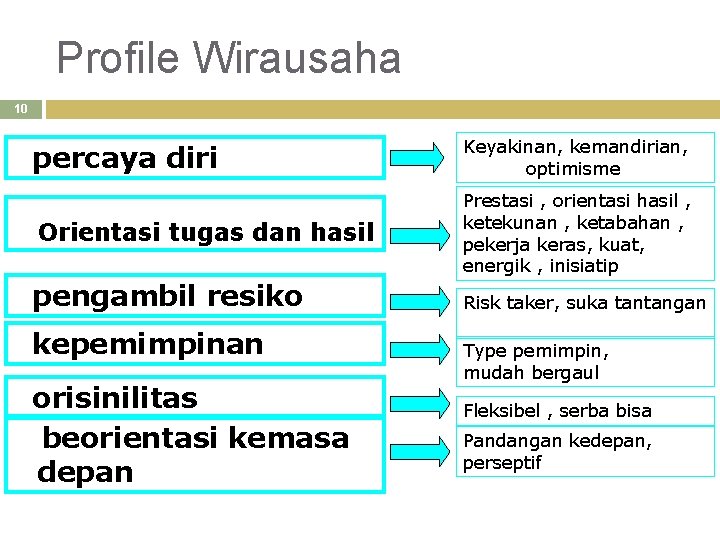 Profile Wirausaha

10

percaya diri

Keyakinan, kemandirian, optimisme

Orientasi tugas dan hasil

Prestasi , orientasi hasil , ketekunan , ketabahan , pekerja keras, kuat, energik , inisiatip

pengambil resiko

Risk taker, suka tantangan

kepemimpinan

Type pemimpin, mudah bergaul

orisinilitas

Fleksibel , serba bisa

beorientasi kemasa depan

Pandangan kedepan, perseptif